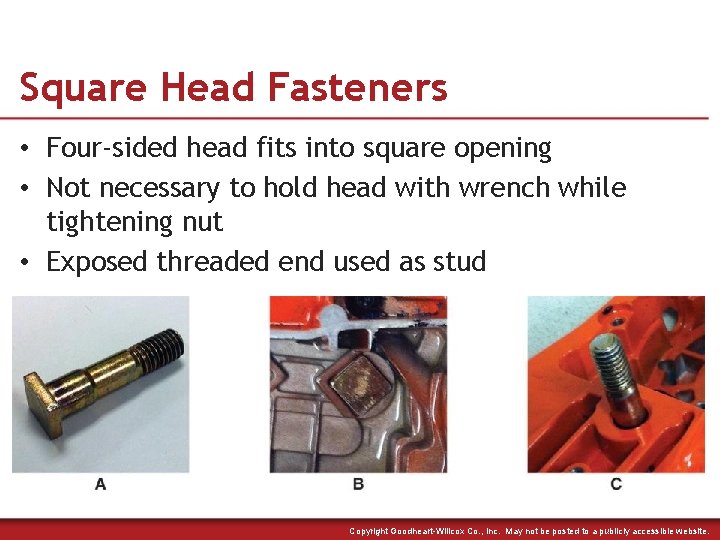 Square Head Fasteners

• Four-sided head fits into square opening
• Not necessary to hold head with wrench while tightening nut
• Exposed threaded end used as stud

A

B

C

Copyright Goodheart-Willcox Co., Inc. May not be posted to a publicly accessible website.